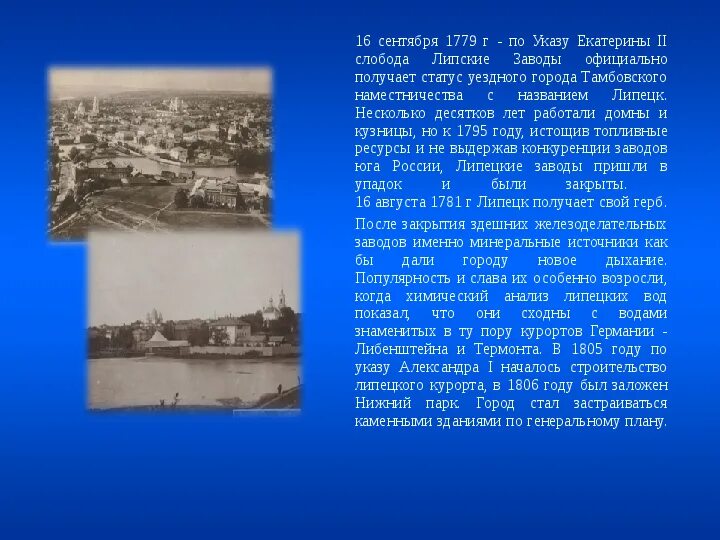 16 сентября 1779 г - по Указу Екатерины II слобода Липские Заводы официально получает статус уездного города Тамбовского наместничества с названием Липецк. Несколько десятков лет работали домны и кузницы, но к 1795 году, истощив топливные ресурсы и не выдержав конкуренции заводов юга России, Липецкие заводы пришли в упадок и были закрыты.
16 августа 1781 г Липецк получает свой герб.

После закрытия здешних железоделательных заводов именно минеральные источники как бы дали городу новое дыхание. Популярность и слава их особенно возросли, когда химический анализ липецких вод показал, что они сходны с водами знаменитых в ту пору курортов Германии - Либенштейна и Термонта. В 1805 году по указу Александра I началось строительство липецкого курорта, в 1806 году был заложен Нижний парк. Город стал застраиваться каменными зданиями по генеральному плану.